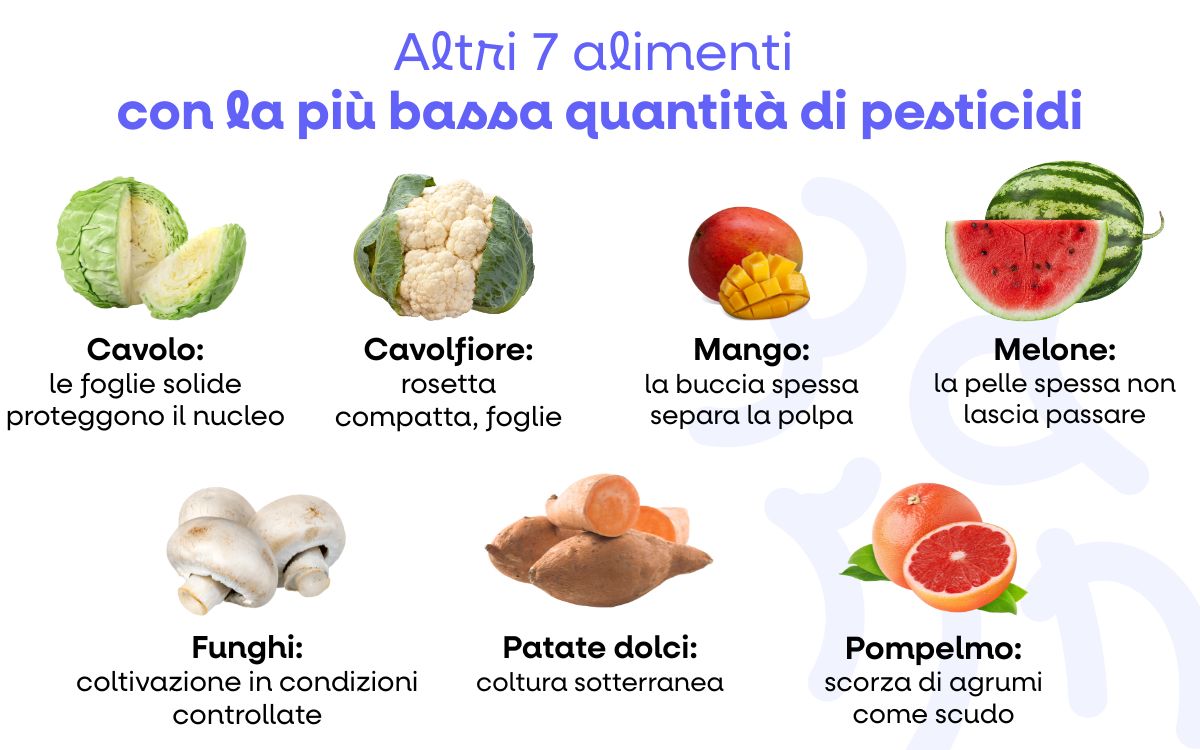 Altri 7 alimenti
con la più bassa quantità di pesticidi

Cavolo:
le foglie solide proteggono il nucleo

Cavolfiore:
rosetta compatta, foglie

Mango:
la buccia spessa separa la polpa

Melone:
la pelle spessa non lascia passare

Funghi:
coltivazione in condizioni controllate

Patate dolci:
coltura sotterranea

Pompelmo:
scorza di agrumi come scudo